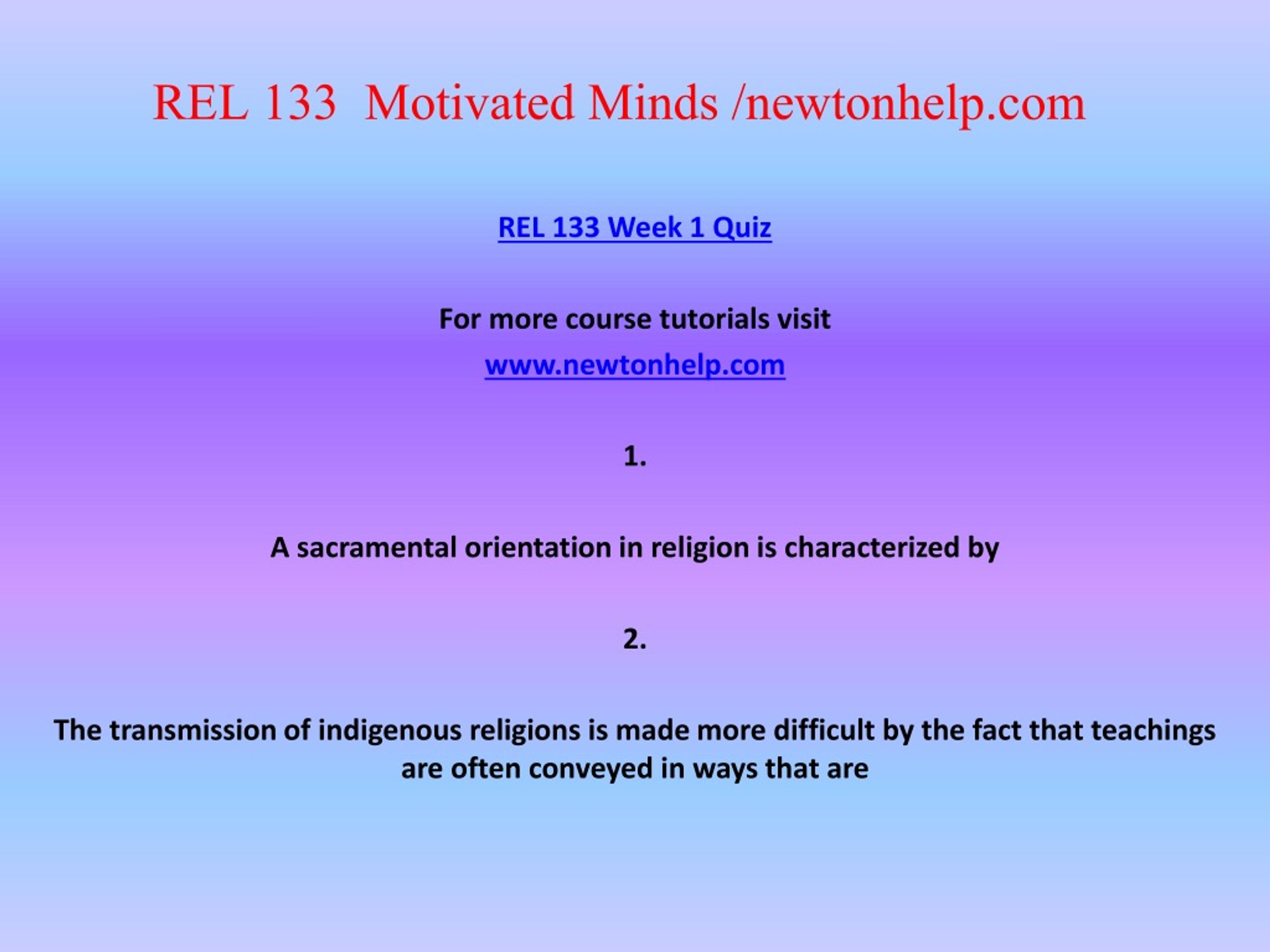 REL 133 Motivated Minds /newtonhelp.com

REL 133 Week 1 Quiz

For more course tutorials visit

www.newtonhelp.com

1.

A sacramental orientation in religion is characterized by

2.

The transmission of indigenous religions is made more difficult by the fact that teachings are often conveyed in ways that are